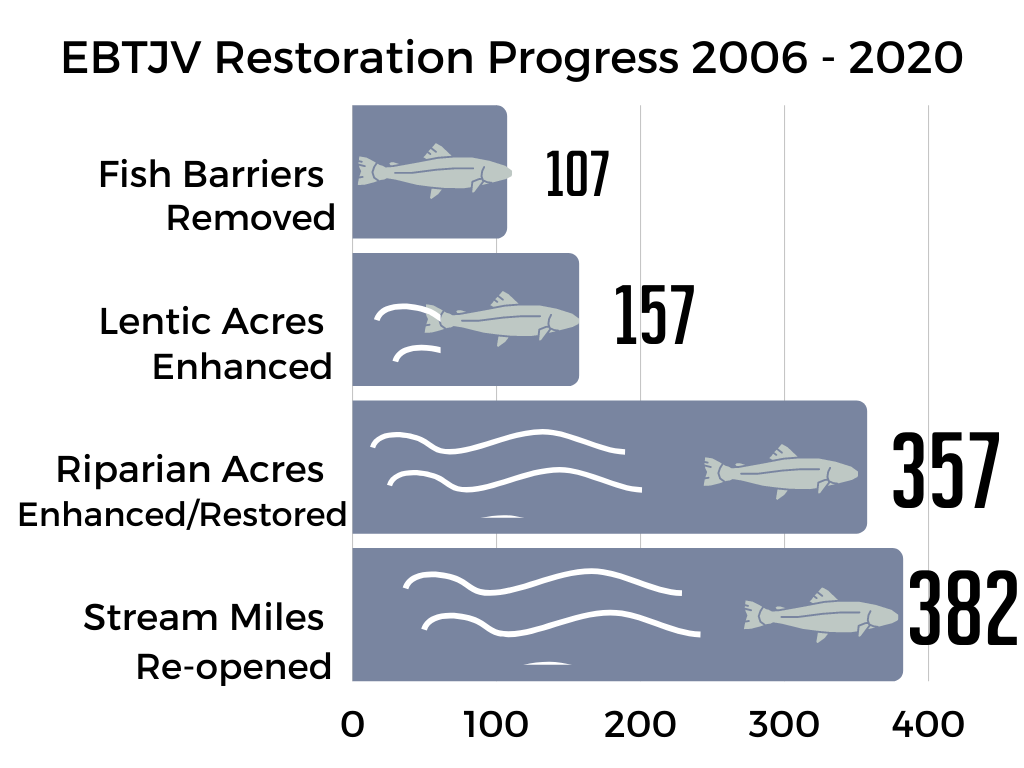 EBTJV Restoration Progress 2006 - 2020

Fish Barriers Removed 107

Lentic Acres Enhanced 157

Riparian Acres Enhanced/Restored 357

Stream Miles Re-opened 382

0 100 200 300 400